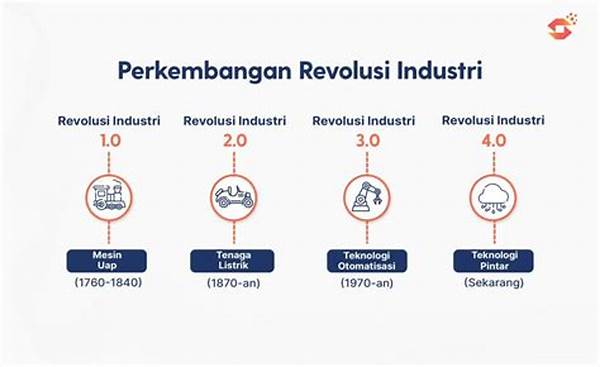 Perkembangan Revolusi Industri

Revolusi Industri
1.0
Mesin Uap
(1760-1840)

Revolusi Industri
2.0
Tenaga Listrik
(1870-an)

Revolusi Industri
3.0
Teknologi Otomatisasi
(1970-an)

Revolusi Industri
4.0
Teknologi Pintar
(Sekarang)